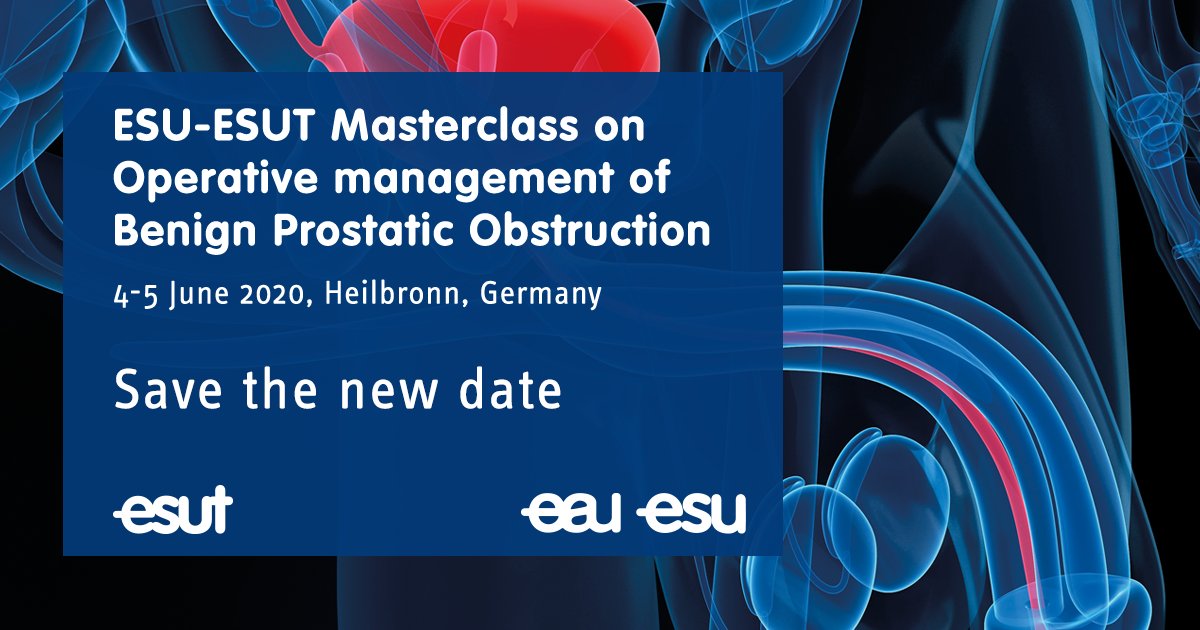 ESU-ESUT Masterclass on Operative management of Benign Prostatic Obstruction

4-5 June 2020, Heilbronn, Germany

Save the new date

esut

eau esu